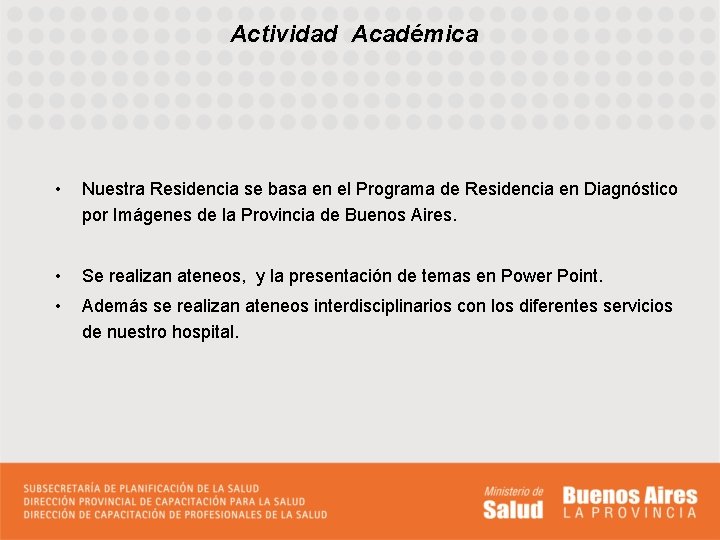 Actividad Académica

• Nuestra Residencia se basa en el Programa de Residencia en Diagnóstico por Imágenes de la Provincia de Buenos Aires.

• Se realizan ateneos, y la presentación de temas en Power Point.

• Además se realizan ateneos interdisciplinarios con los diferentes servicios de nuestro hospital.

SUBSECRETARÍA DE PLANIFICACIÓN DE LA SALUD
DIRECCIÓN PROVINCIAL DE CAPACITACIÓN PARA LA SALUD
DIRECCIÓN DE CAPACITACIÓN DE PROFESIONALES DE LA SALUD

Ministerio de Salud

Buenos Aires LA PROVINCIA